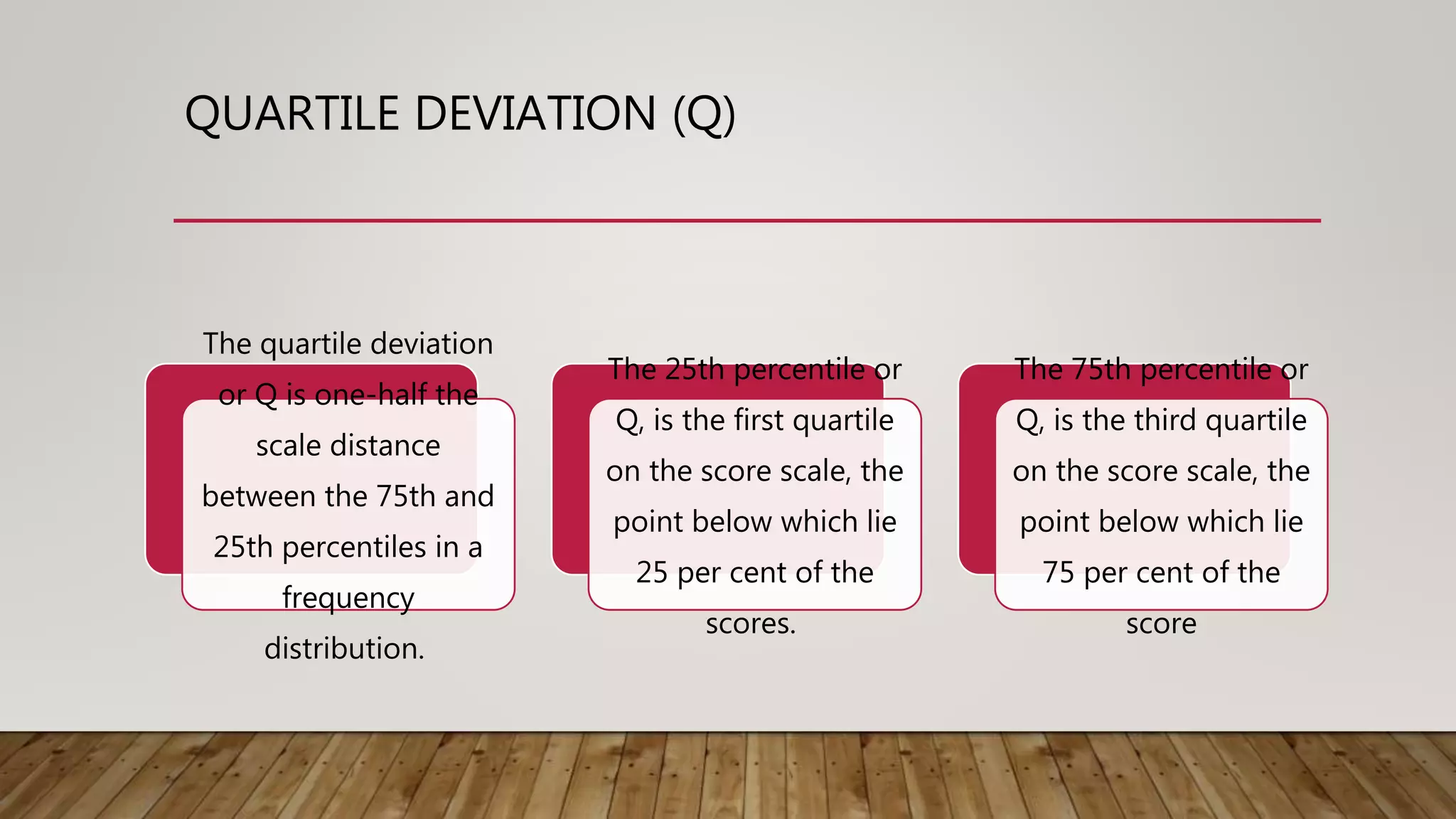 QUARTILE DEVIATION (Q)

The quartile deviation or Q is one-half the scale distance between the 75th and 25th percentiles in a frequency distribution.

The 25th percentile or Q, is the first quartile on the score scale, the point below which lie 25 per cent of the scores.

The 75th percentile or Q, is the third quartile on the score scale, the point below which lie 75 per cent of the score